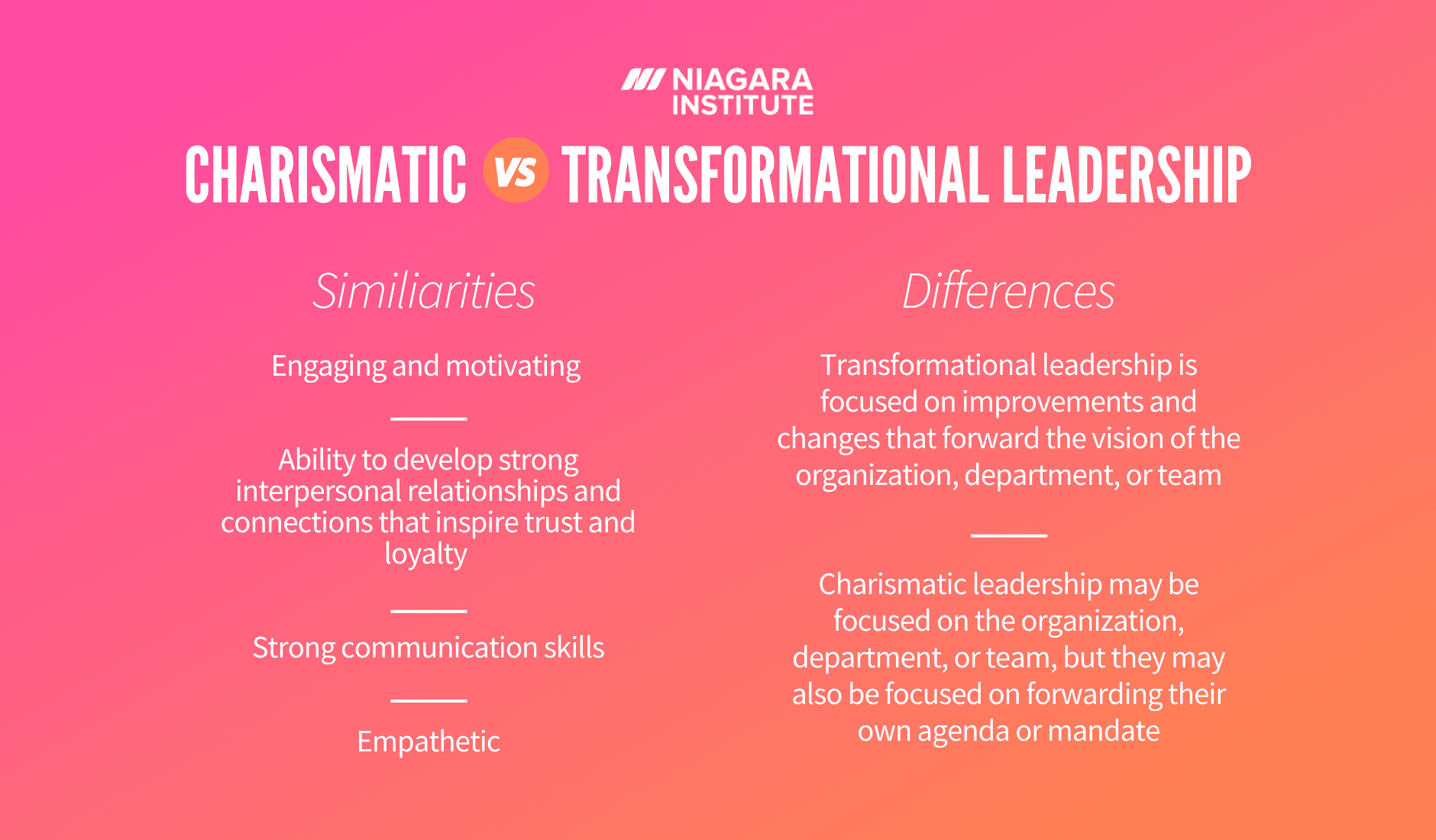 NIAGARA INSTITUTE

CHARISMATIC VS TRANSFORMATIONAL LEADERSHIP

Similiarities

Engaging and motivating

Ability to develop strong interpersonal relationships and connections that inspire trust and loyalty

Strong communication skills

Empathetic

Differences

Transformational leadership is focused on improvements and changes that forward the vision of the organization, department, or team

Charismatic leadership may be focused on the organization, department, or team, but they may also be focused on forwarding their own agenda or mandate